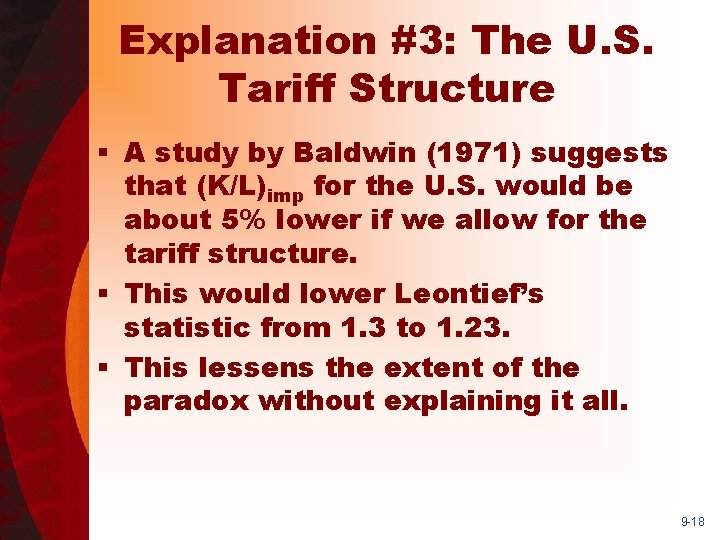 Explanation #3: The U.S. Tariff Structure

▪ A study by Baldwin (1971) suggests that $(K/L)_{imp}$ for the U.S. would be about 5% lower if we allow for the tariff structure.

▪ This would lower Leontief's statistic from 1.3 to 1.23.

▪ This lessens the extent of the paradox without explaining it all.

9-18